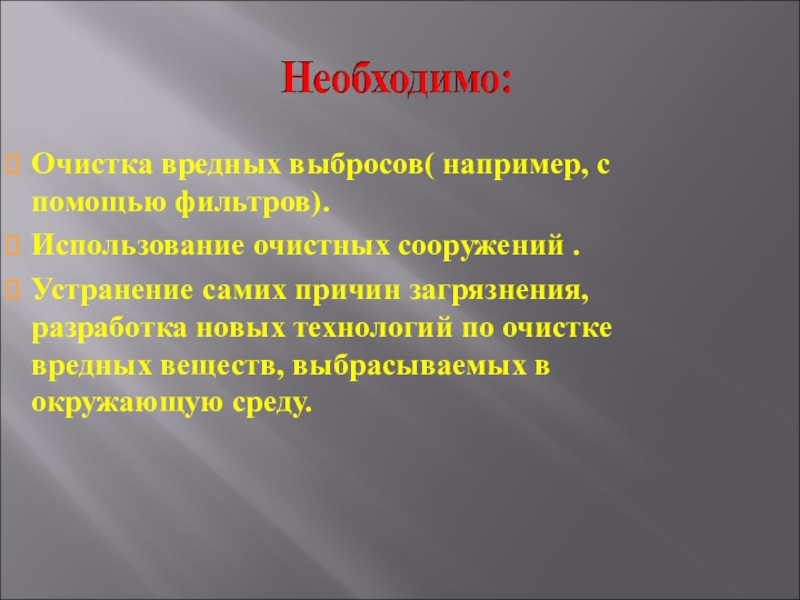 Необходимо:

Очистка вредных выбросов( например, с помощью фильтров).

Использование очистных сооружений .

Устранение самих причин загрязнения, разработка новых технологий по очистке вредных веществ, выбрасываемых в окружающую среду.